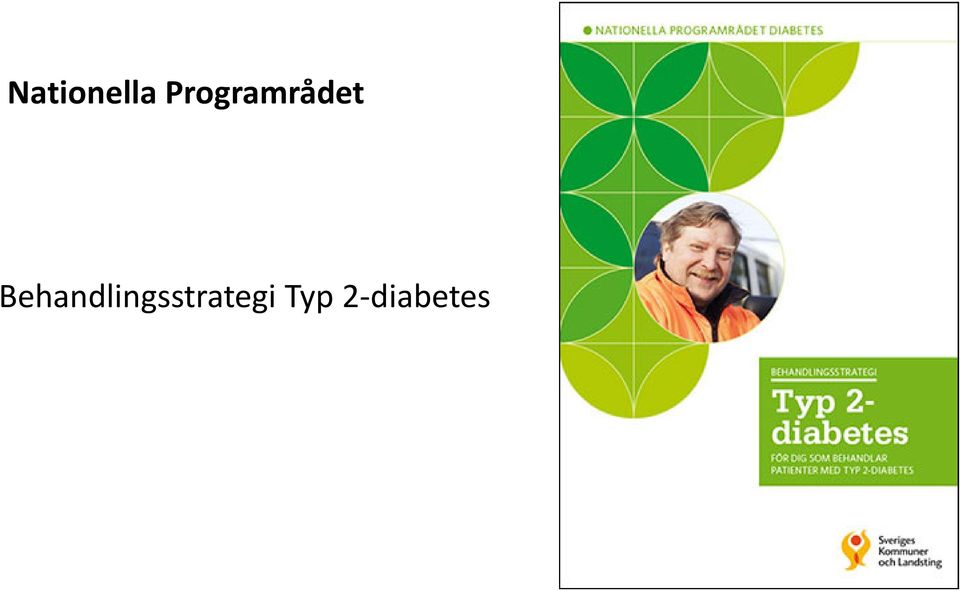 Nationella Programrådet

Behandlingsstrategi Typ 2-diabetes

NATIONELLA PROGRAMRÅDET DIABETES

BEHANDLINGSSTRATEGI

Typ 2-diabetes

FÖR DIG SOM BEHANDLAR PATIENTER MED TYP 2-DIABETES

Sveriges Kommuner och Landsting